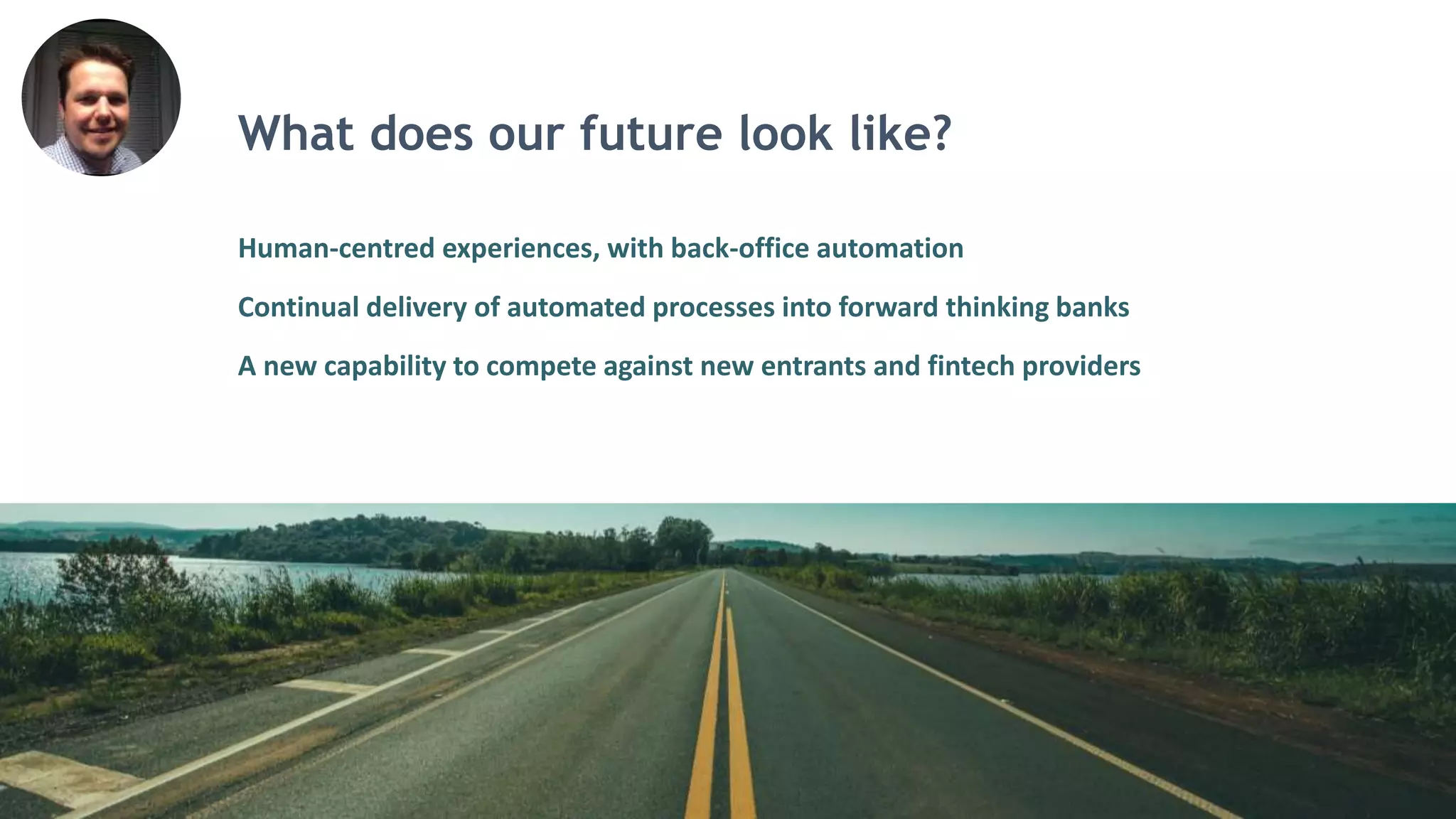 What does our future look like?

Human-centred experiences, with back-office automation

Continual delivery of automated processes into forward thinking banks

A new capability to compete against new entrants and fintech providers